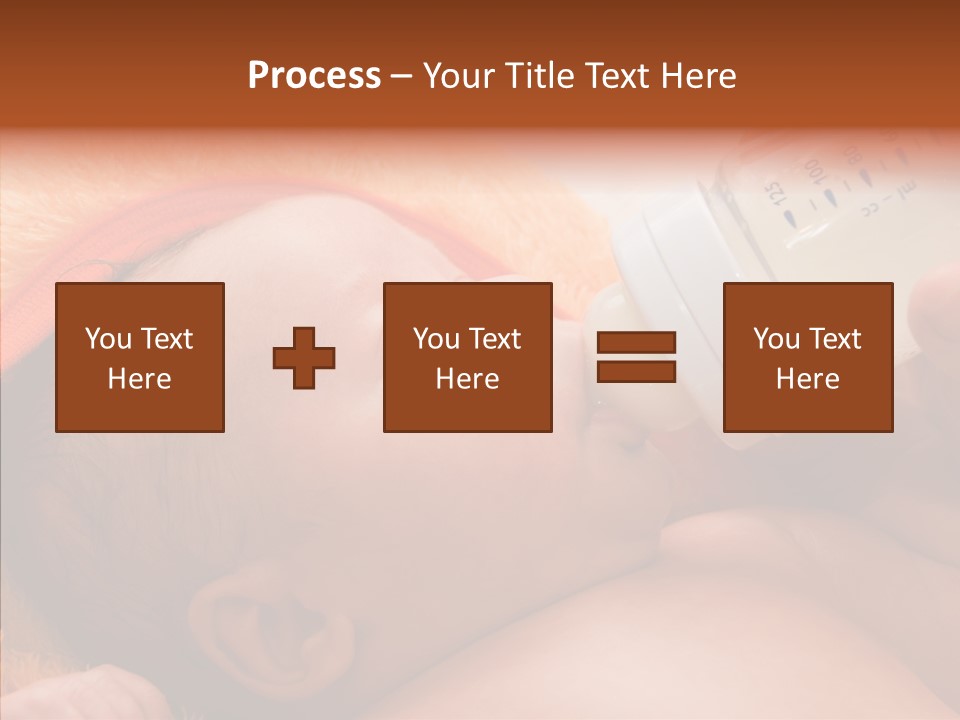 Process – Your Title Text Here

You Text Here

You Text Here

You Text Here

125
100
80
ml cc